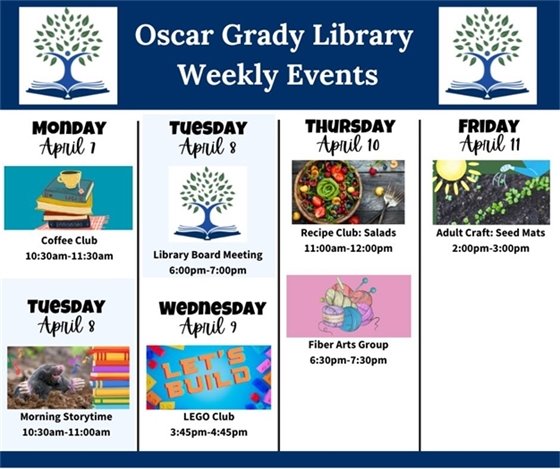 Oscar Grady Library
Weekly Events

MONDAY
April 7

Coffee Club
10:30am-11:30am

TUESDAY
April 8

Morning Storytime
10:30am-11:00am

TUESDAY
April 8

Library Board Meeting
6:00pm-7:00pm

WEDNESDAY
April 9

LET'S BUILD

LEGO Club
3:45pm-4:45pm

THURSDAY
April 10

Recipe Club: Salads
11:00am-12:00pm

Fiber Arts Group
6:30pm-7:30pm

FRIDAY
April 11

Adult Craft: Seed Mats
2:00pm-3:00pm